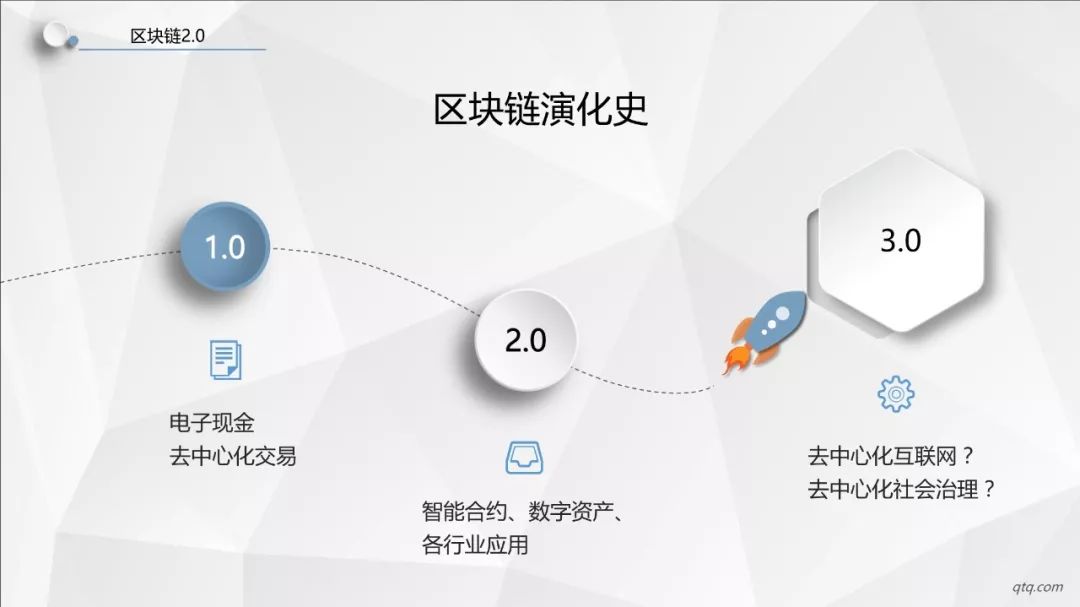 区块链2.0

区块链演化史

1.0

电子现金
去中心化交易

2.0

智能合约、数字资产、
各行业应用

3.0

去中心化互联网？
去中心化社会治理？

qtq.com